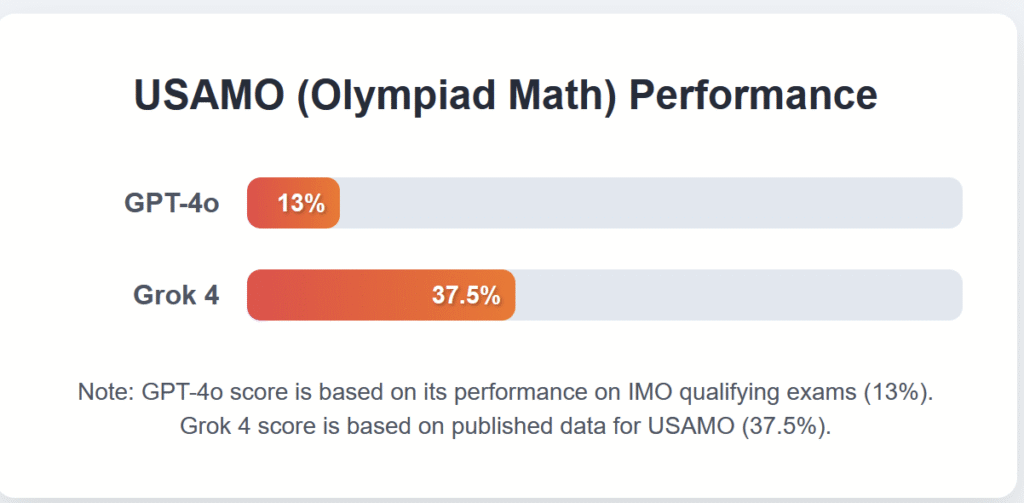 USAMO (Olympiad Math) Performance

GPT-4o 13%

Grok 4 37.5%

Note: GPT-4o score is based on its performance on IMO qualifying exams (13%). Grok 4 score is based on published data for USAMO (37.5%).